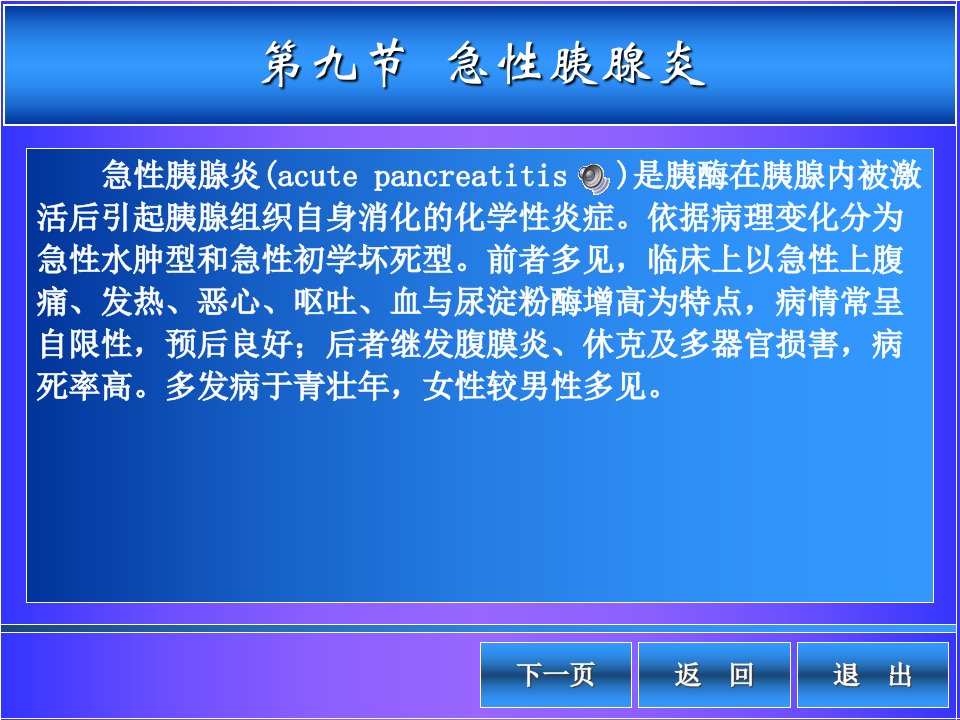 第九节 急性胰腺炎

急性胰腺炎(acute pancreatitis )是胰酶在胰腺内被激活后引起胰腺组织自身消化的化学性炎症。依据病理变化分为急性水肿型和急性初学坏死型。前者多见，临床上以急性上腹痛、发热、恶心、呕吐、血与尿淀粉酶增高为特点，病情常呈自限性，预后良好；后者继发腹膜炎、休克及多器官损害，病死率高。多发病于青壮年，女性较男性多见。

下一页

返 回

退 出